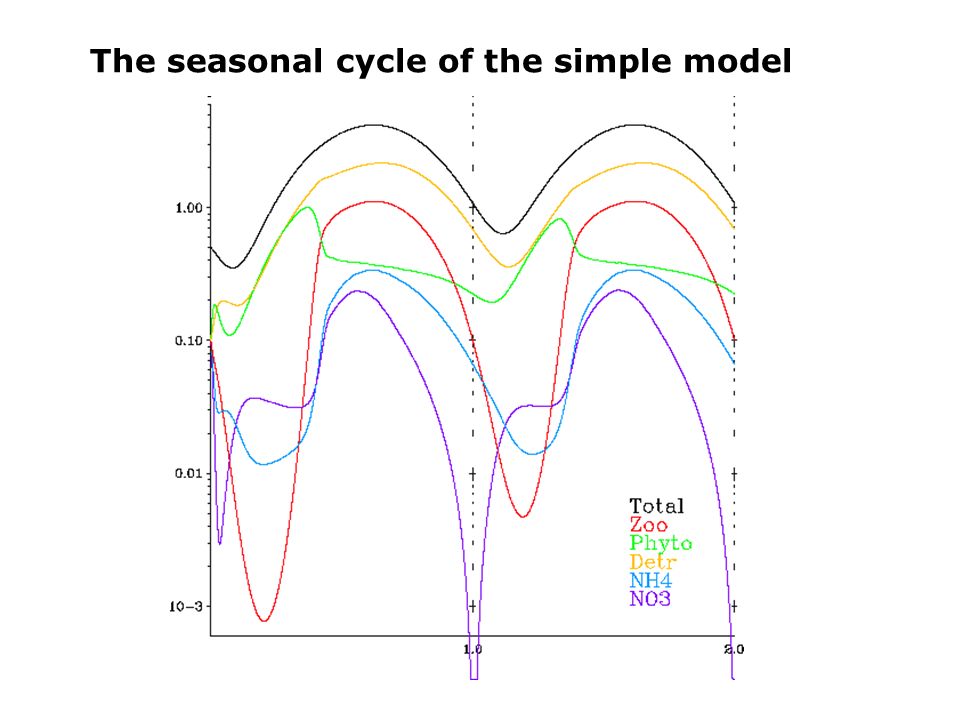 The seasonal cycle of the simple model

1.00
0.10
0.01
10-3
1.0
2.0

Total
Zoo
Phyto
Detr
NH4
NO3